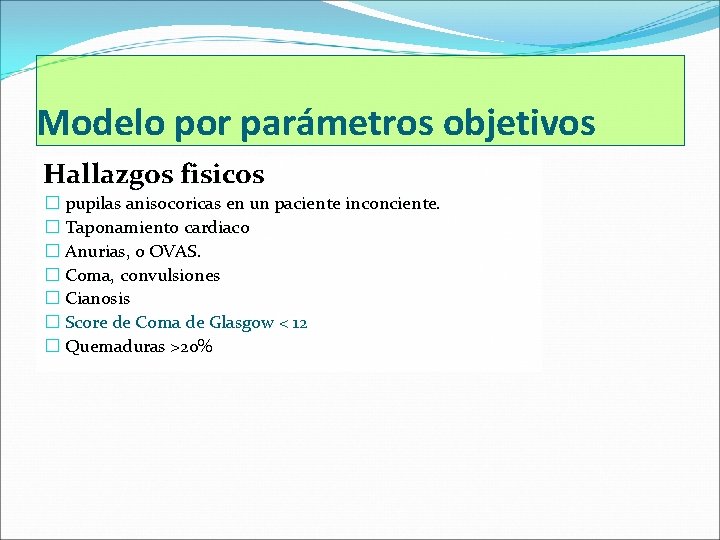 Modelo por parámetros objetivos

Hallazgos fisicos

☐ pupilas anisocoricas en un paciente inconciente.
☐ Taponamiento cardiaco
☐ Anurias, o OVAS.
☐ Coma, convulsiones
☐ Cianosis
☐ Score de Coma de Glasgow < 12
☐ Quemaduras >20%